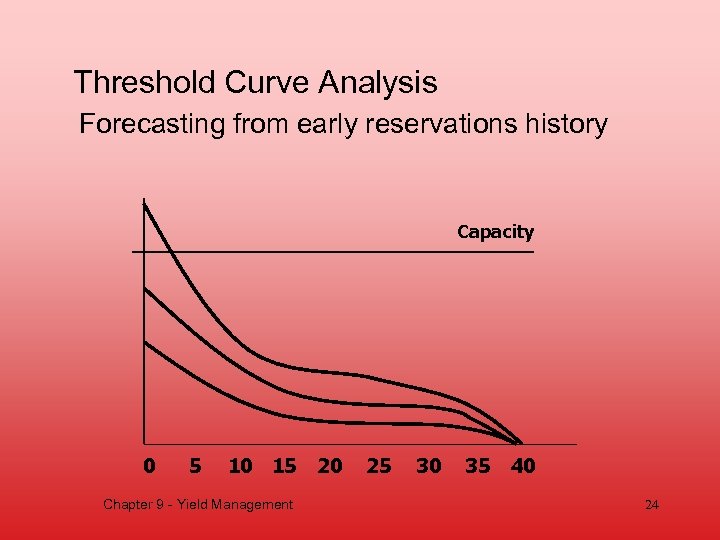 Threshold Curve Analysis

Forecasting from early reservations history

Capacity

0 5 10 15 20 25 30 35 40

Chapter 9 - Yield Management

24